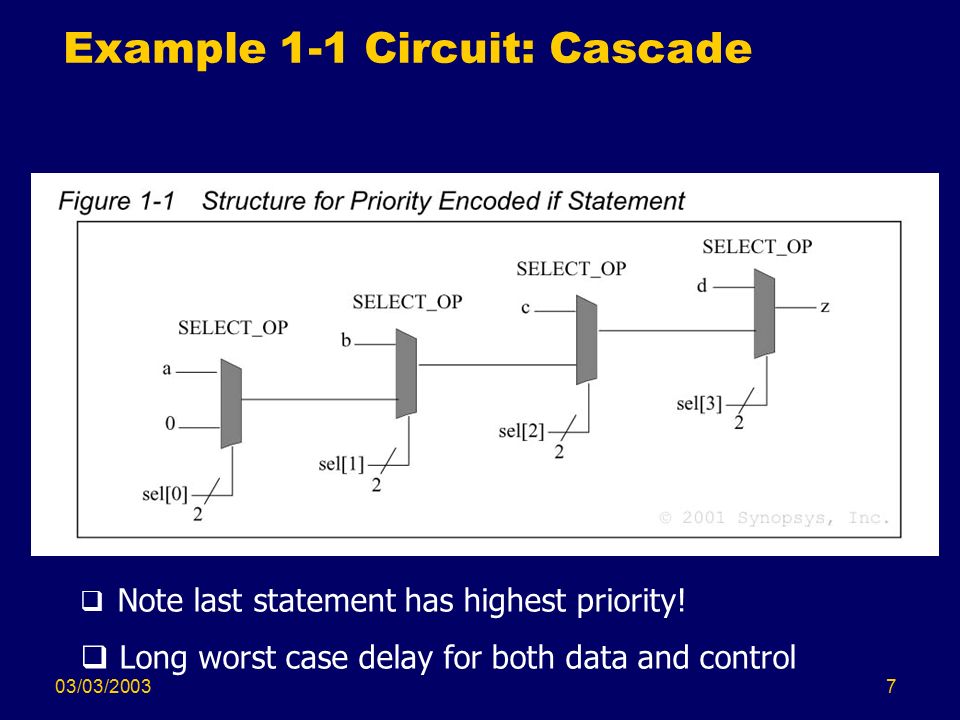 Example 1-1 Circuit: Cascade

Figure 1-1 Structure for Priority Encoded if Statement

SELECT_OP
a
0
sel[0]
2

SELECT_OP
b
sel[1]
2

SELECT_OP
c
sel[2]
2

SELECT_OP
d
z
sel[3]
2

© 2001 Synopsys, Inc.

❑ Note last statement has highest priority!

❑ Long worst case delay for both data and control

03/03/2003

7